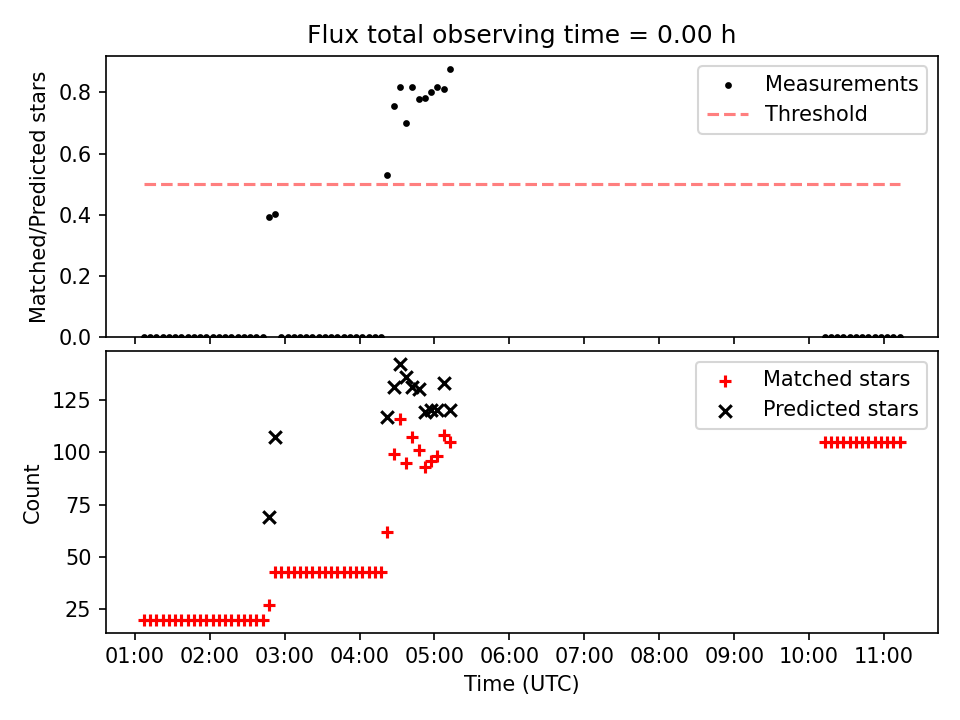 Flux total observing time = 0.00 h

Matched/Predicted stars

0.8
0.6
0.4
0.2
0.0

Measurements
Threshold

Count

125
100
75
50
25

Matched stars
Predicted stars

01:00 02:00 03:00 04:00 05:00 06:00 07:00 08:00 09:00 10:00 11:00

Time (UTC)